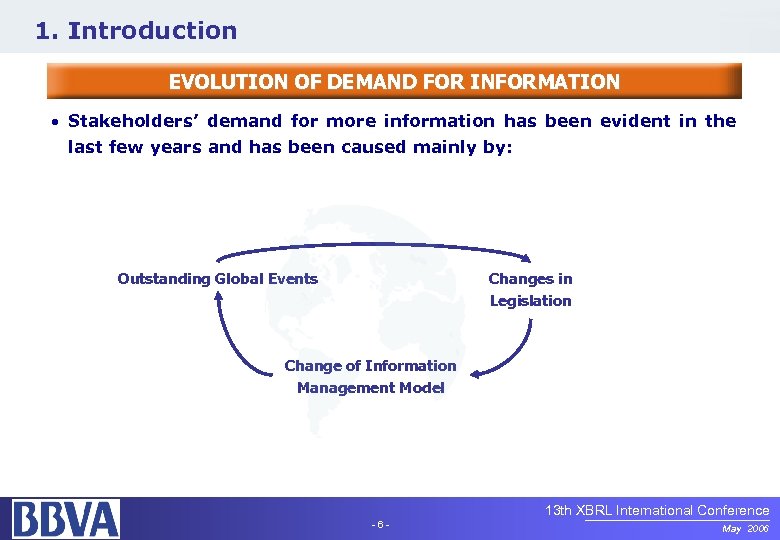 1. Introduction

EVOLUTION OF DEMAND FOR INFORMATION

• Stakeholders' demand for more information has been evident in the last few years and has been caused mainly by:

Outstanding Global Events

Changes in Legislation

Change of Information Management Model

BBVA

- 6 -

13th XBRL International Conference
May 2006